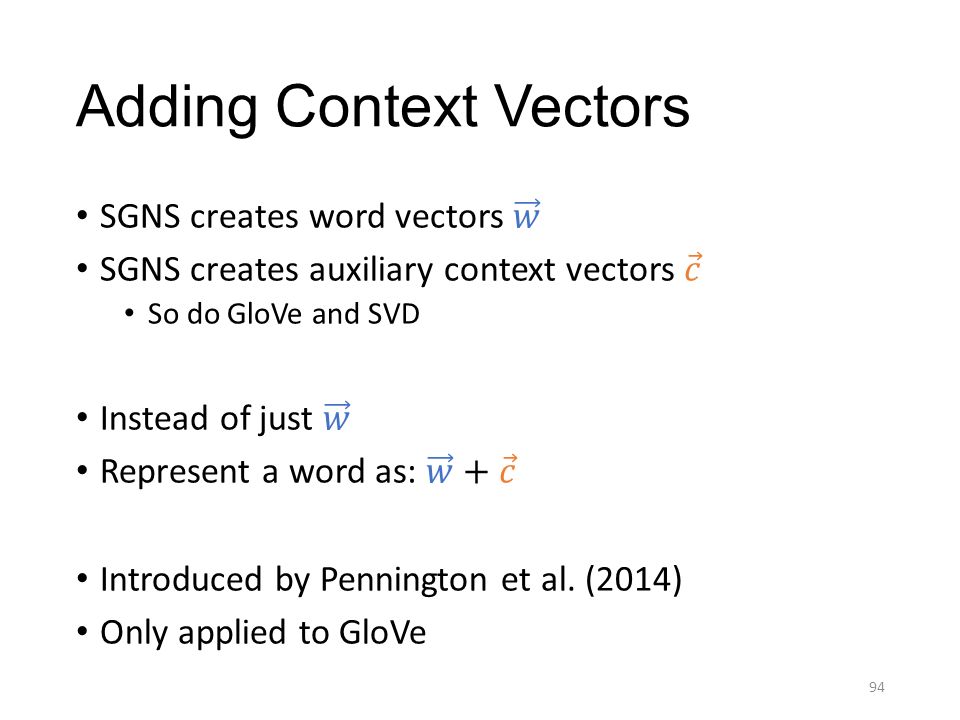 Adding Context Vectors

• SGNS creates word vectors $\vec{w}$
• SGNS creates auxiliary context vectors $\vec{c}$
  • So do GloVe and SVD

• Instead of just $\vec{w}$
• Represent a word as: $\vec{w} + \vec{c}$

• Introduced by Pennington et al. (2014)
• Only applied to GloVe

94